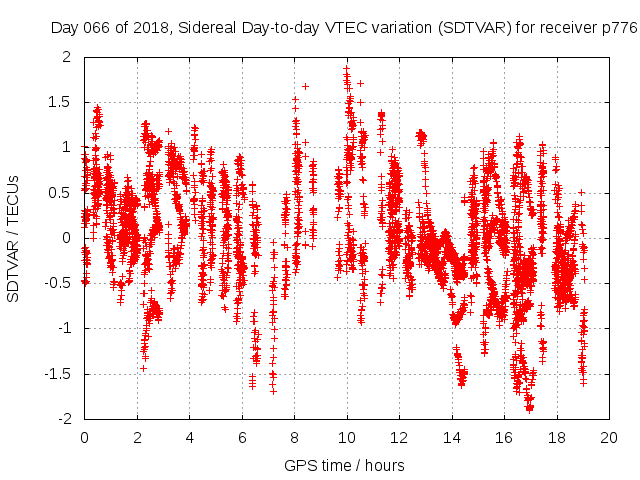 Day 066 of 2018, Sidereal Day-to-day VTEC variation (SDTVAR) for receiver p776

SDTVAR / TECUs

2
1.5
1
0.5
0
-0.5
-1
-1.5
-2

0 2 4 6 8 10 12 14 16 18 20

GPS time / hours